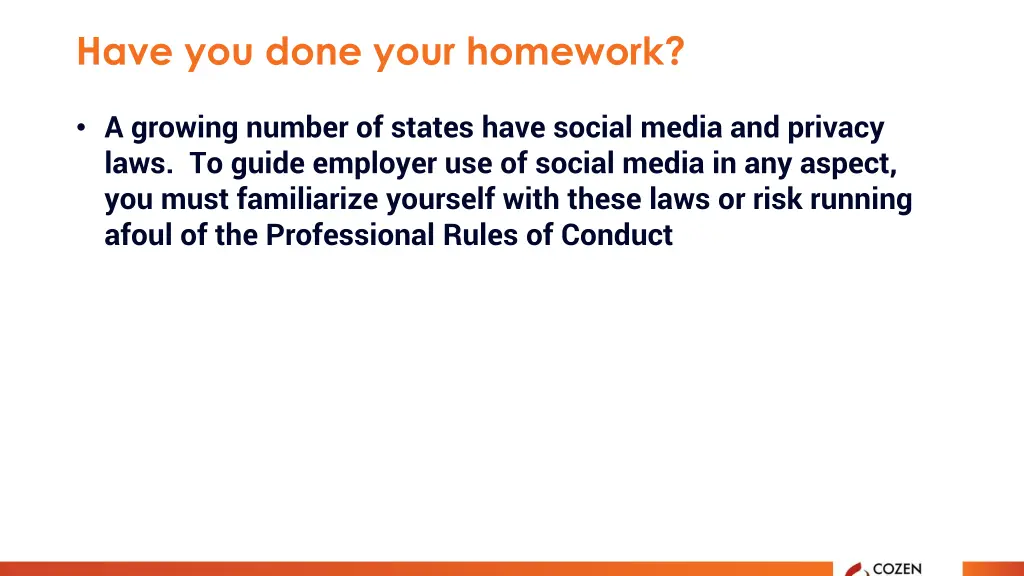 Have you done your homework?

• A growing number of states have social media and privacy laws. To guide employer use of social media in any aspect, you must familiarize yourself with these laws or risk running afoul of the Professional Rules of Conduct

COZEN